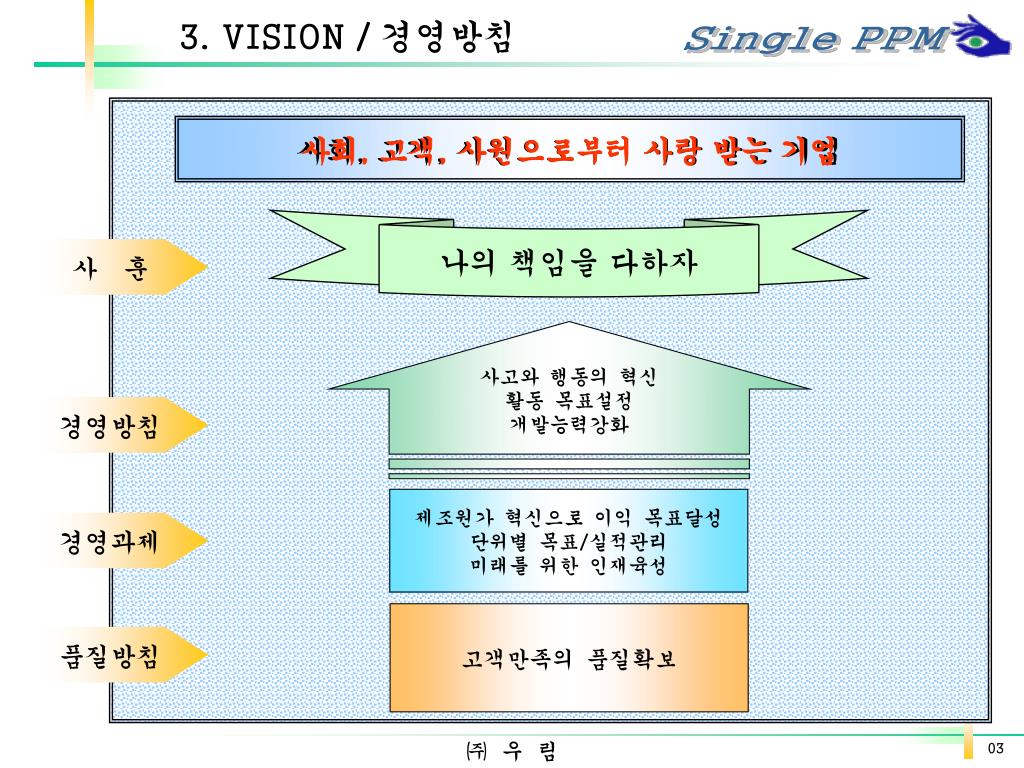 3. VISION / 경영방침

Single PPM

사회, 고객, 사원으로부터 사랑 받는 기업

사 훈

나의 책임을 다하자

경영방침

사고와 행동의 혁신
활동 목표설정
개발능력강화

경영과제

제조원가 혁신으로 이익 목표달성
단위별 목표/실적관리
미래를 위한 인재육성

품질방침

고객만족의 품질확보

㈜ 우 림

03